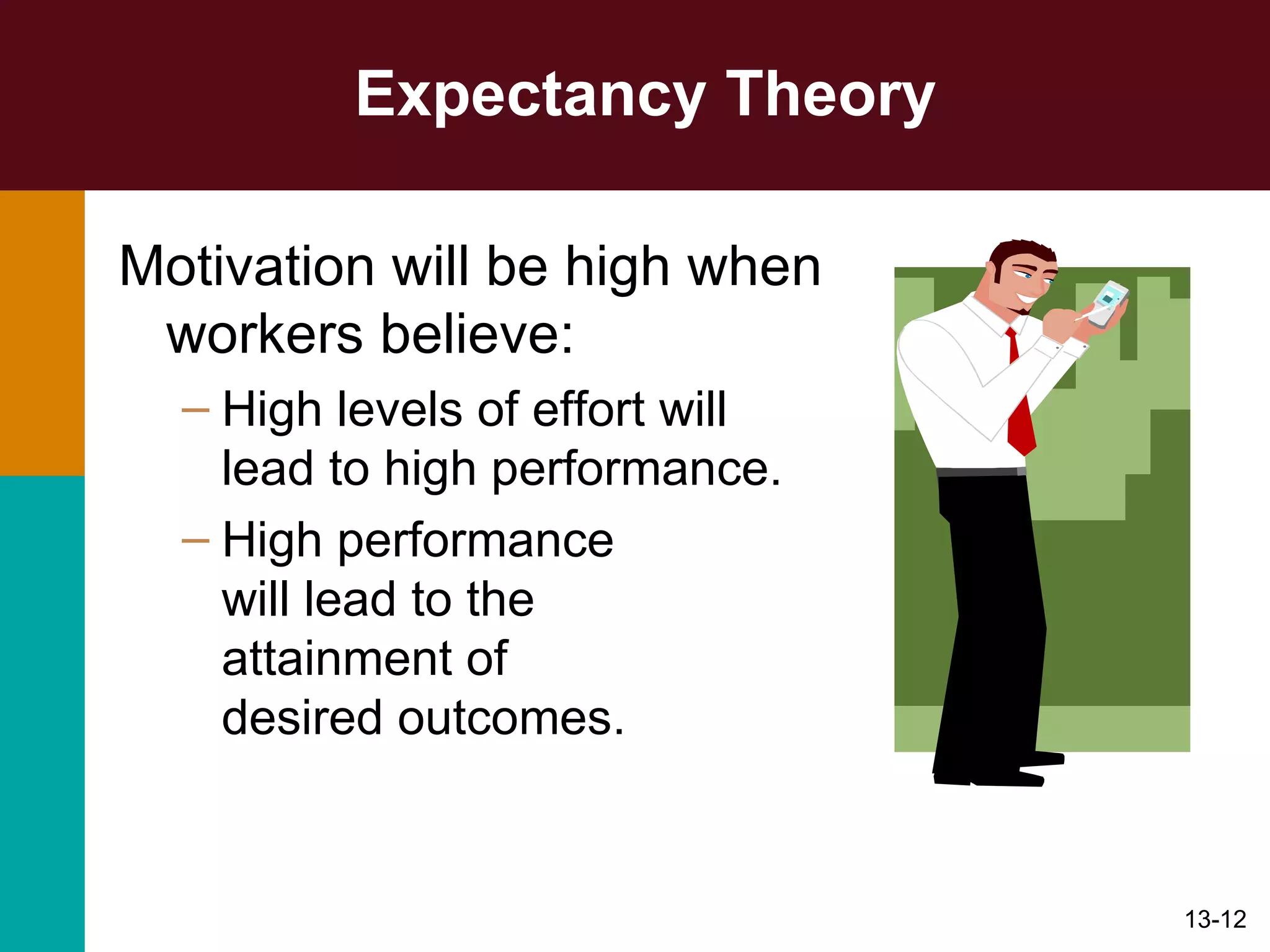 Expectancy Theory

Motivation will be high when workers believe:

– High levels of effort will lead to high performance.

– High performance will lead to the attainment of desired outcomes.

13-12